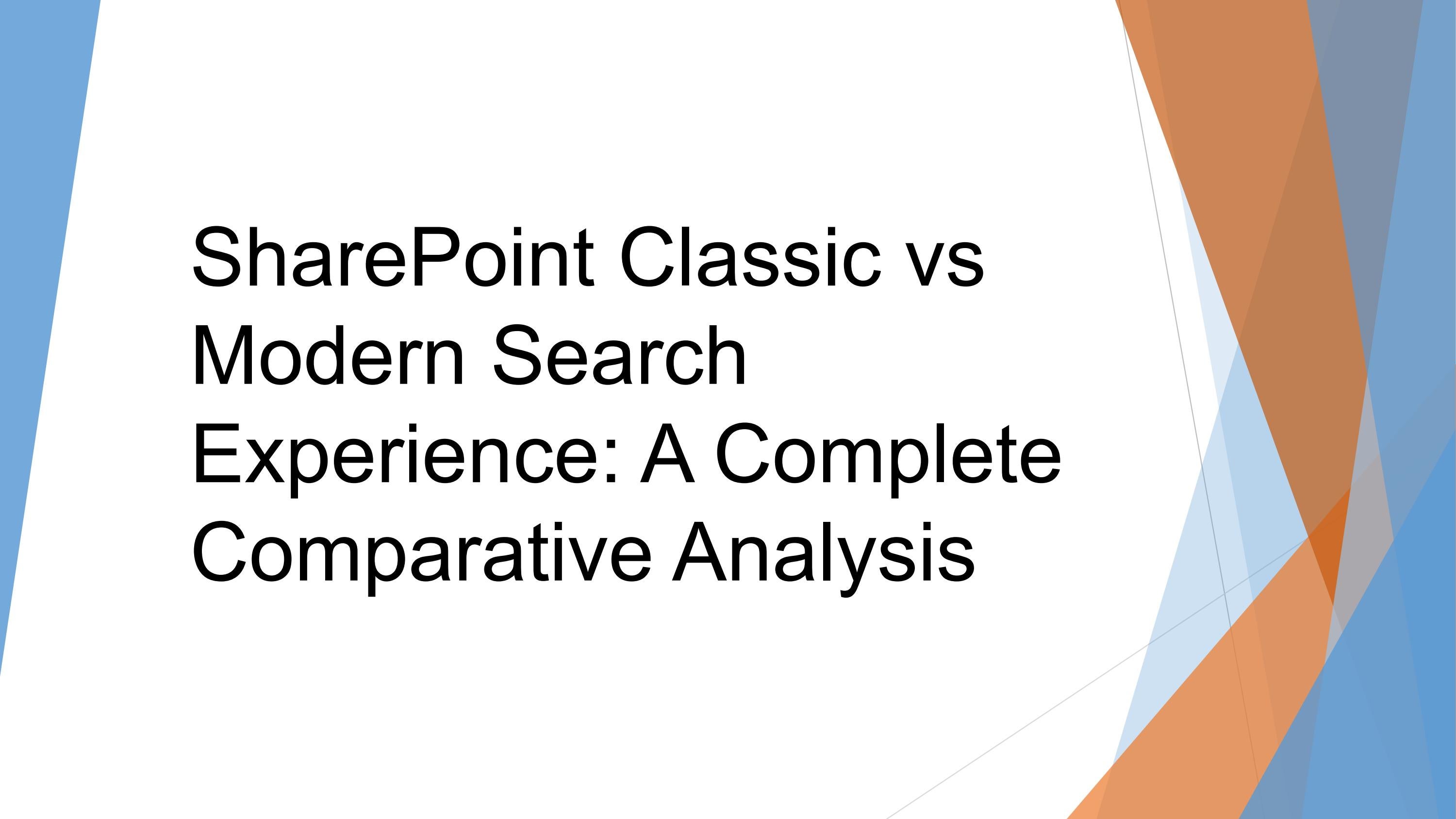 SharePoint Classic vs Modern Search Experience: A Complete Comparative Analysis